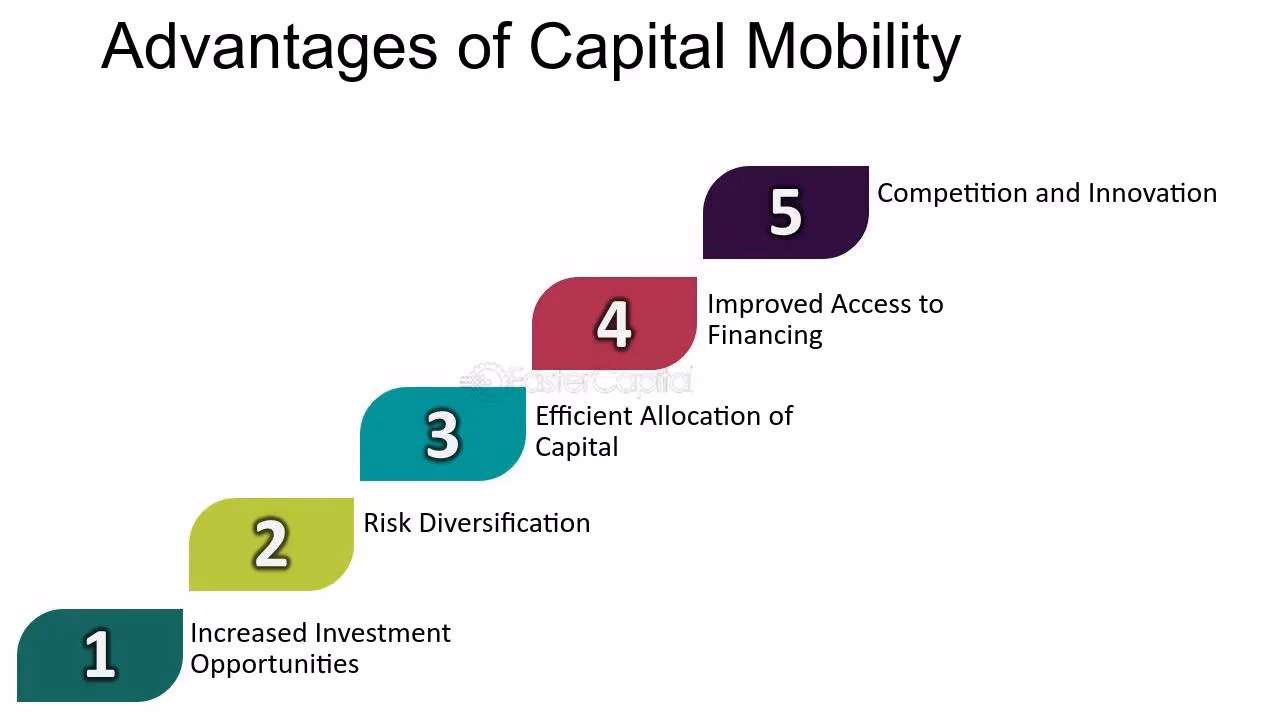 Advantages of Capital Mobility

5 Competition and Innovation

4 Improved Access to Financing

FasterCapital

3 Efficient Allocation of Capital

2 Risk Diversification

1 Increased Investment Opportunities